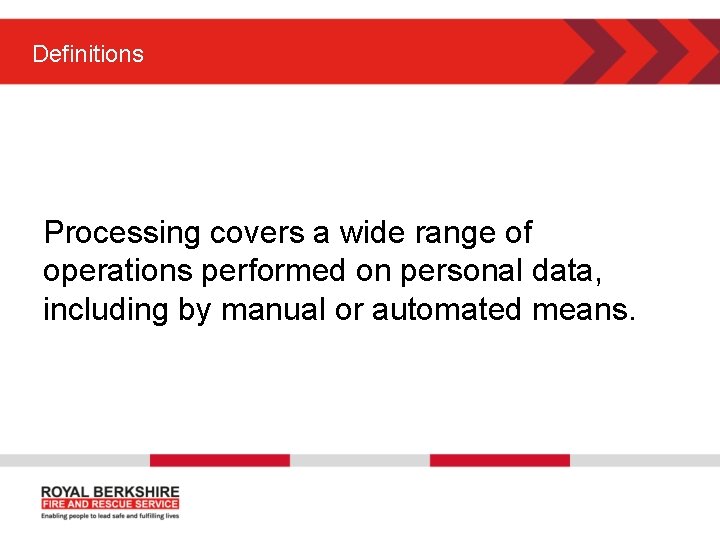 Definitions

Processing covers a wide range of operations performed on personal data, including by manual or automated means.

ROYAL BERKSHIRE
FIRE AND RESCUE SERVICE
Enabling people to lead safe and fulfilling lives